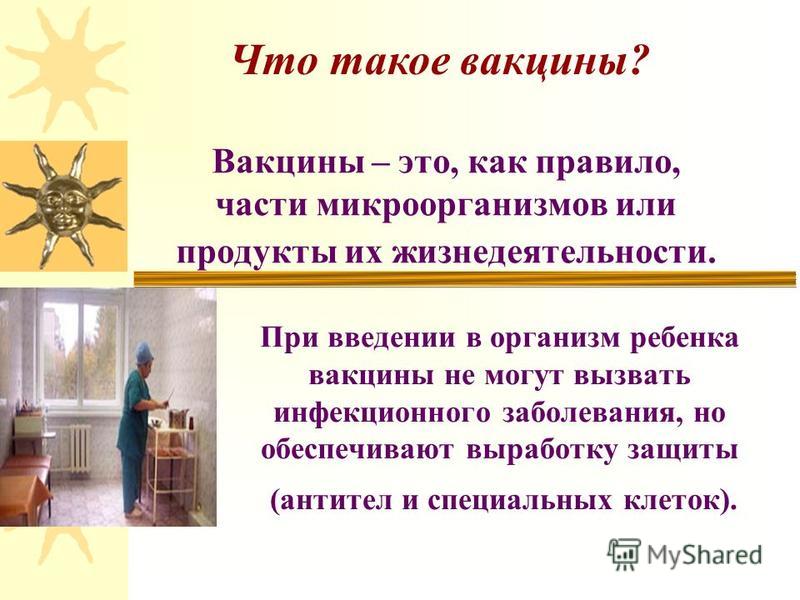 Что такое вакцины?

Вакцины – это, как правило, части микроорганизмов или продукты их жизнедеятельности.

При введении в организм ребенка вакцины не могут вызвать инфекционного заболевания, но обеспечивают выработку защиты

(антител и специальных клеток).

MyShared